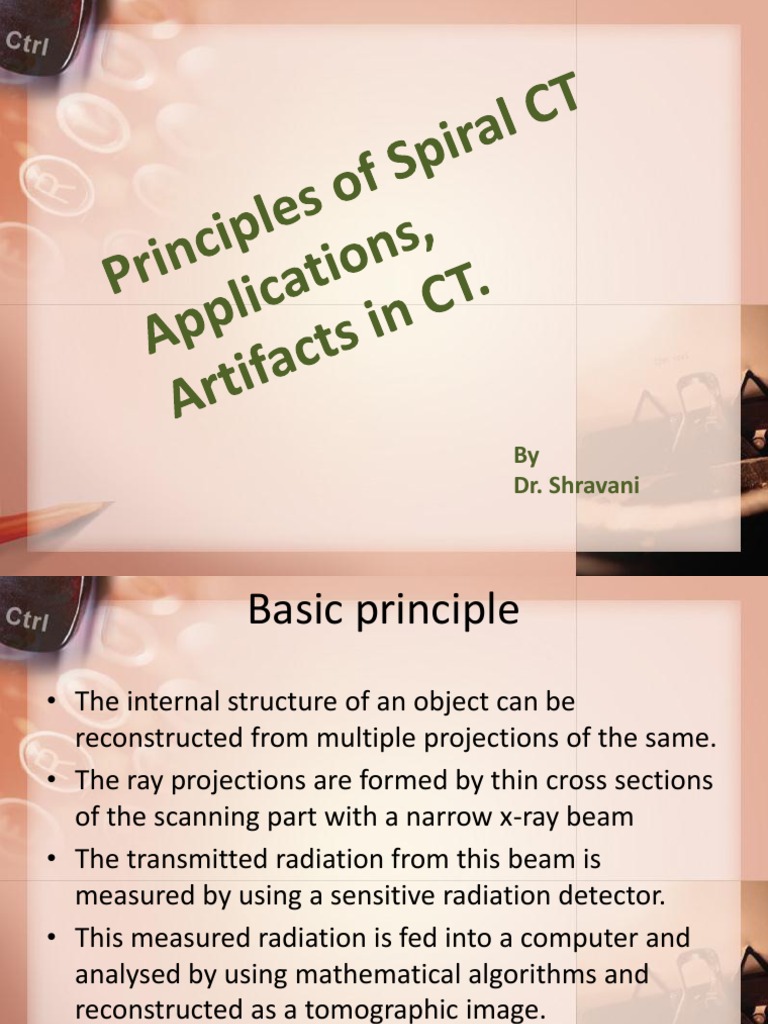 Ctrl

Principles of Spiral CT Applications, Artifacts in CT.

By
Dr. Shravani

Ctrl

Basic principle

• The internal structure of an object can be reconstructed from multiple projections of the same.
• The ray projections are formed by thin cross sections of the scanning part with a narrow x-ray beam
• The transmitted radiation from this beam is measured by using a sensitive radiation detector.
• This measured radiation is fed into a computer and analysed by using mathematical algorithms and reconstructed as a tomographic image.